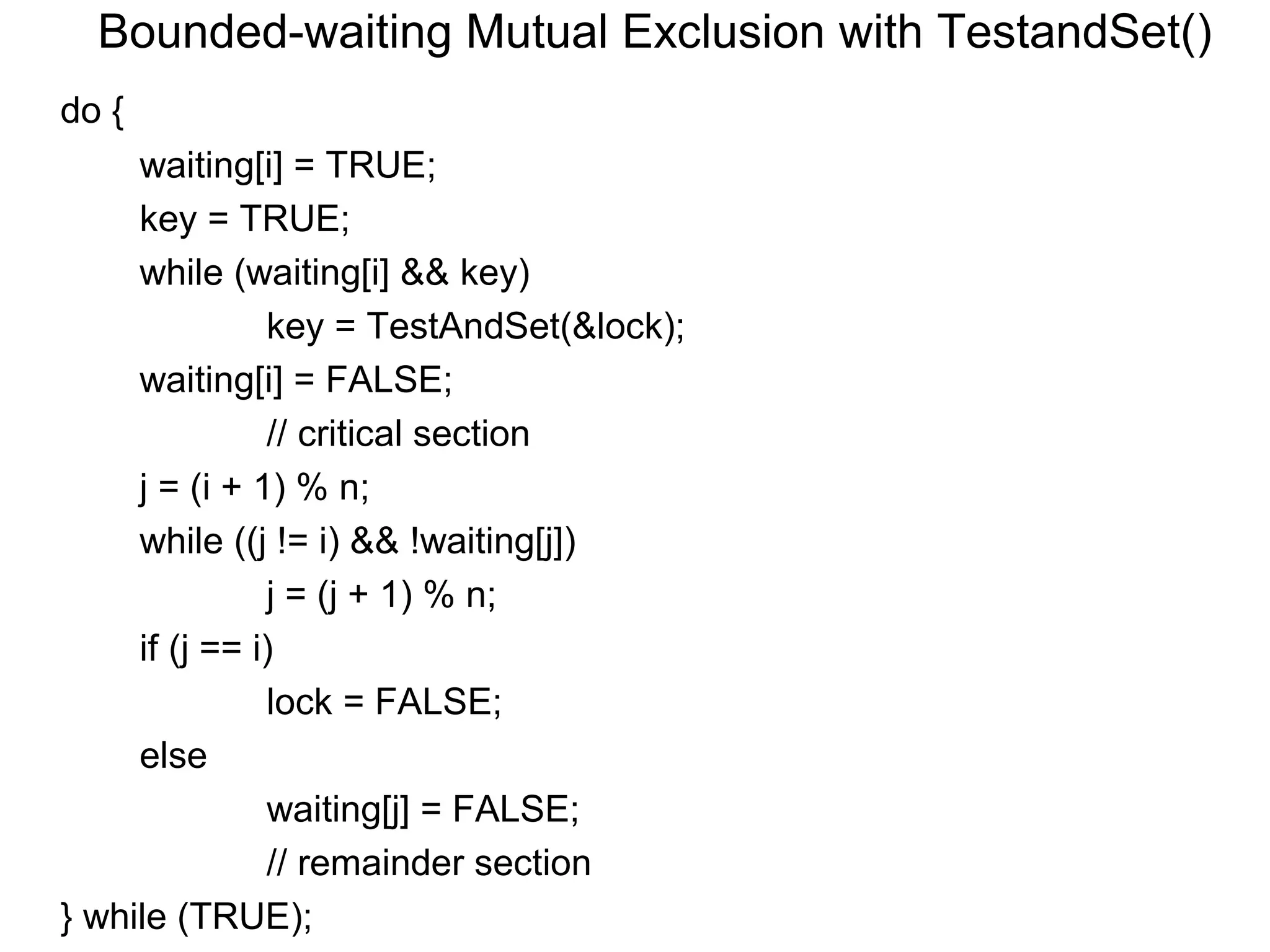 Bounded-waiting Mutual Exclusion with TestandSet()

do {
waiting[i] = TRUE;
key = TRUE;
while (waiting[i] && key)
key = TestAndSet(&lock);
waiting[i] = FALSE;
// critical section
j = (i + 1) % n;
while ((j != i) && !waiting[j])
j = (j + 1) % n;
if (j == i)
lock = FALSE;
else
waiting[j] = FALSE;
// remainder section
} while (TRUE);